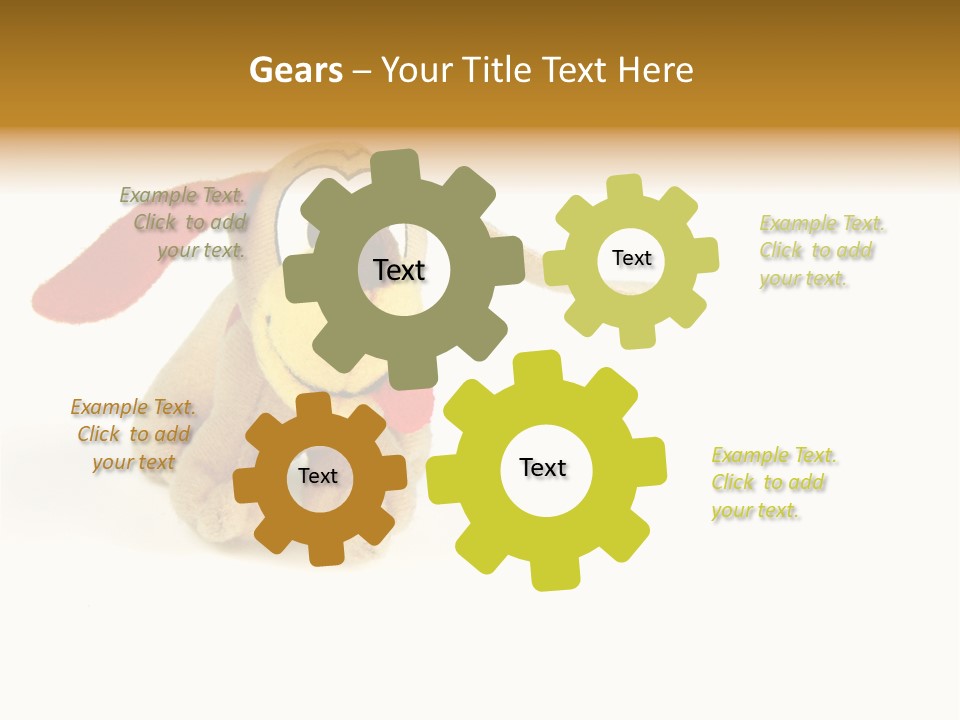 Gears – Your Title Text Here

Example Text. Click to add your text.

Text

Text

Example Text. Click to add your text.

Example Text. Click to add your text

Text

Text

Example Text. Click to add your text.